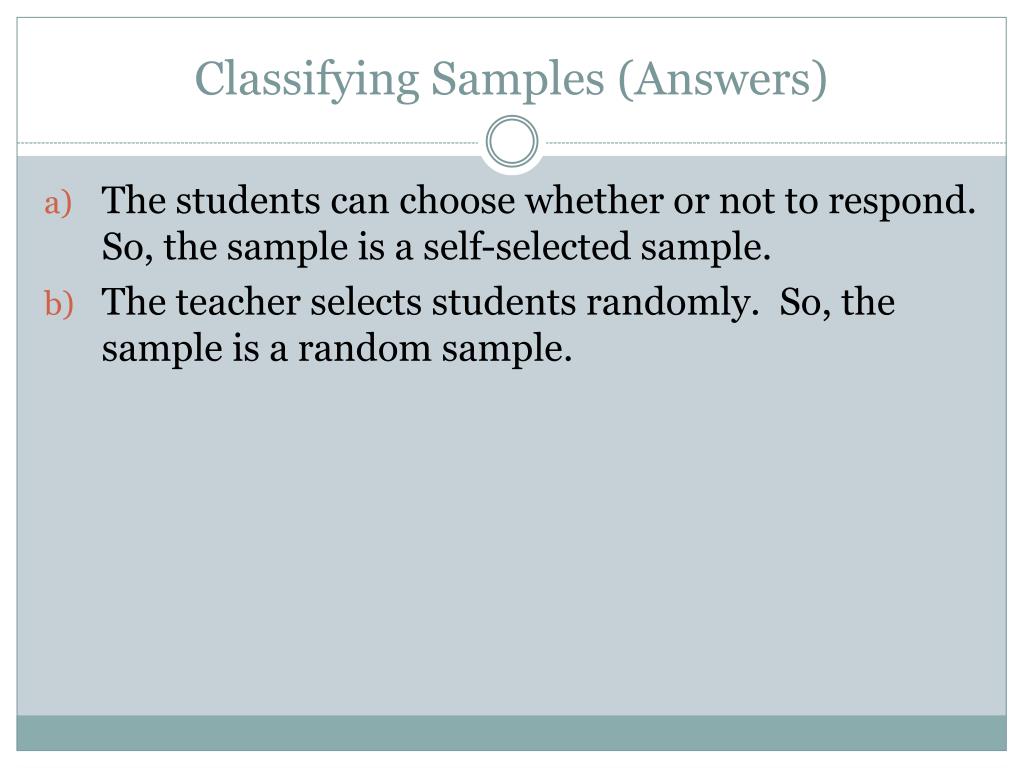 Classifying Samples (Answers)

a) The students can choose whether or not to respond. So, the sample is a self-selected sample.

b) The teacher selects students randomly. So, the sample is a random sample.